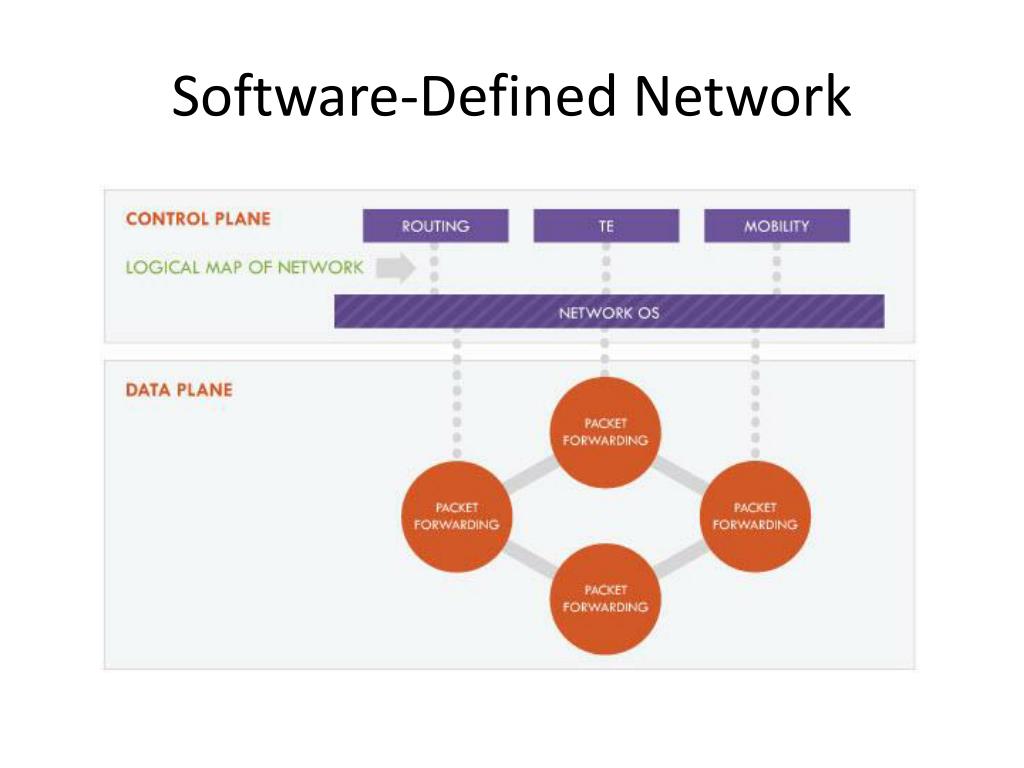 Software-Defined Network

CONTROL PLANE

ROUTING

TE

MOBILITY

LOGICAL MAP OF NETWORK

NETWORK OS

DATA PLANE

PACKET FORWARDING

PACKET FORWARDING

PACKET FORWARDING

PACKET FORWARDING